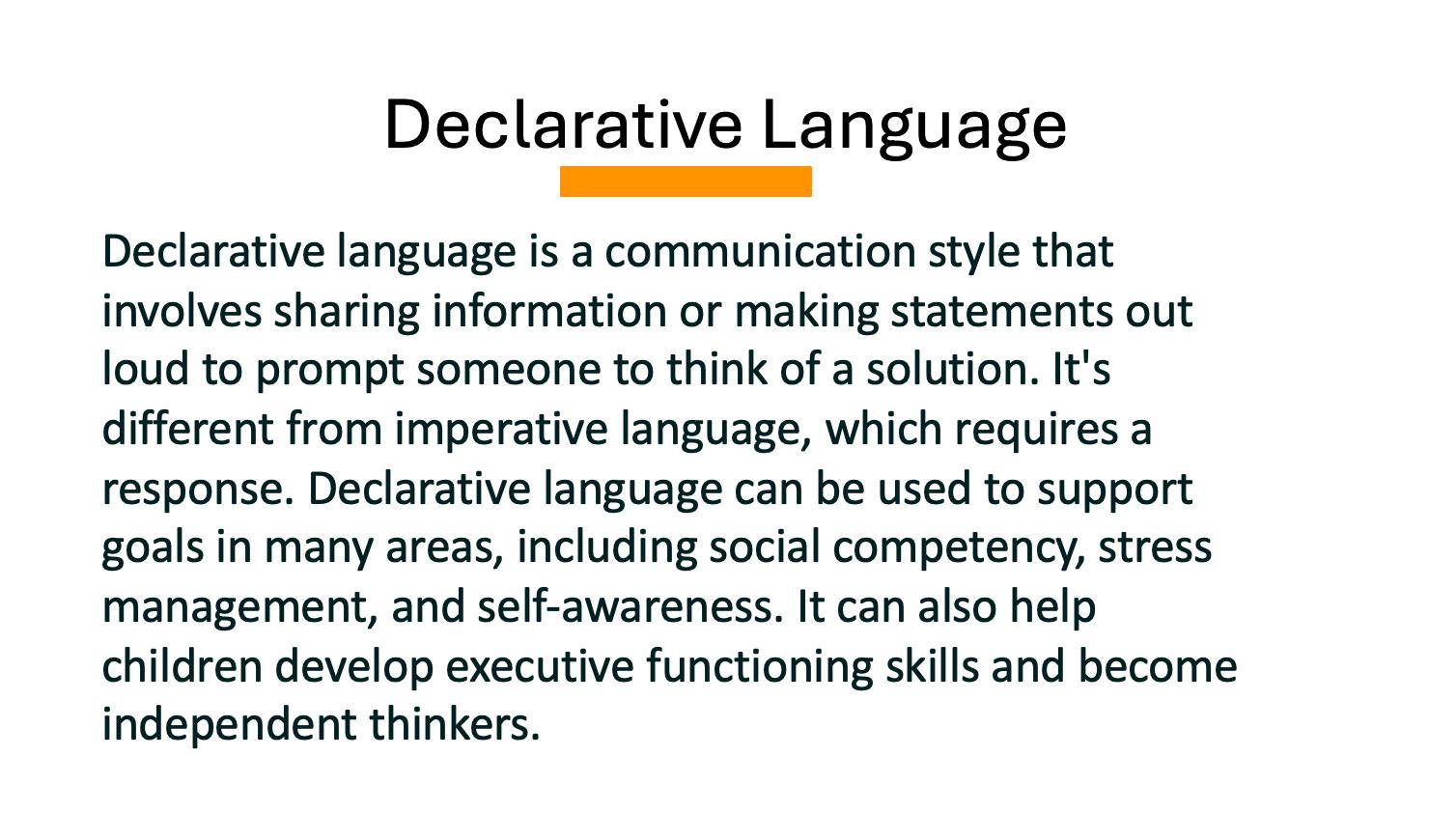 Declarative Language

Declarative language is a communication style that involves sharing information or making statements out loud to prompt someone to think of a solution. It's different from imperative language, which requires a response. Declarative language can be used to support goals in many areas, including social competency, stress management, and self-awareness. It can also help children develop executive functioning skills and become independent thinkers.